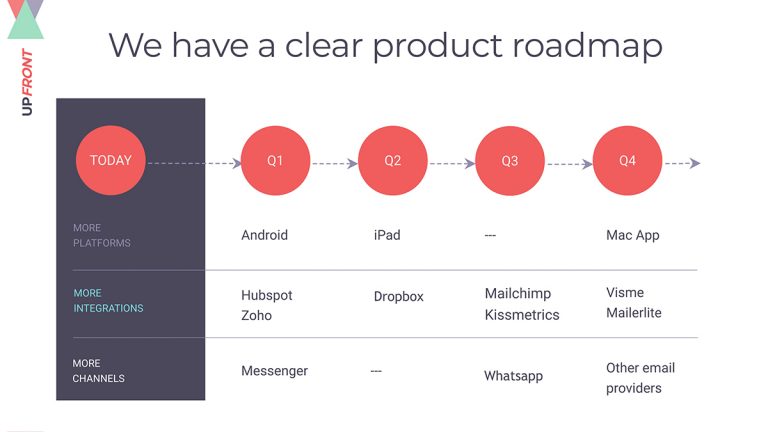 UPFRONT

We have a clear product roadmap

| TODAY | Q1 | Q2 | Q3 | Q4 |
|---|---|---|---|---|
| MORE PLATFORMS | Android | iPad | --- | Mac App |
| MORE INTEGRATIONS | Hubspot Zoho | Dropbox | Mailchimp Kissmetrics | Visme Mailerlite |
| MORE CHANNELS | Messenger | --- | Whatsapp | Other email providers |